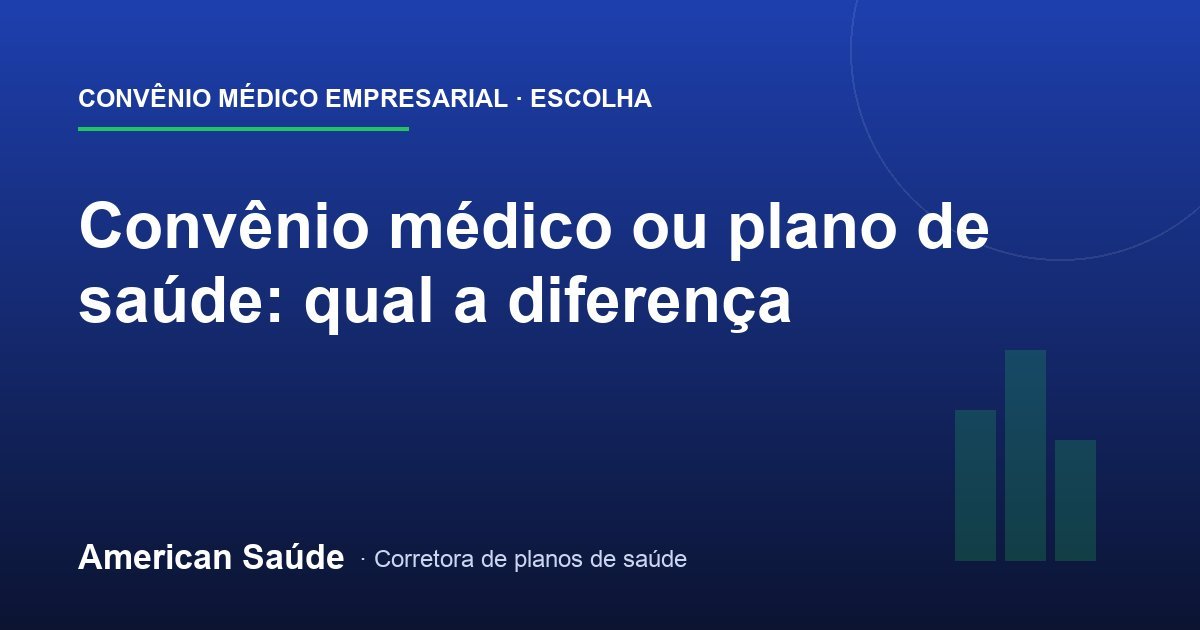 CONVÊNIO MÉDICO EMPRESARIAL · ESCOLHA

Convênio médico ou plano de saúde: qual a diferença

American Saúde · Corretora de planos de saúde